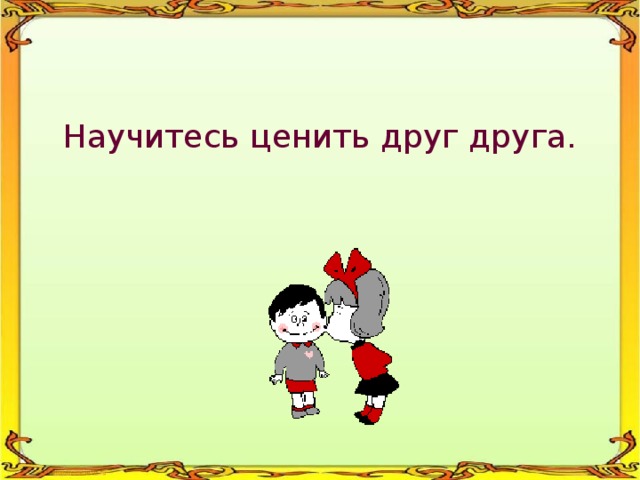 Научитесь ценить друг друга.